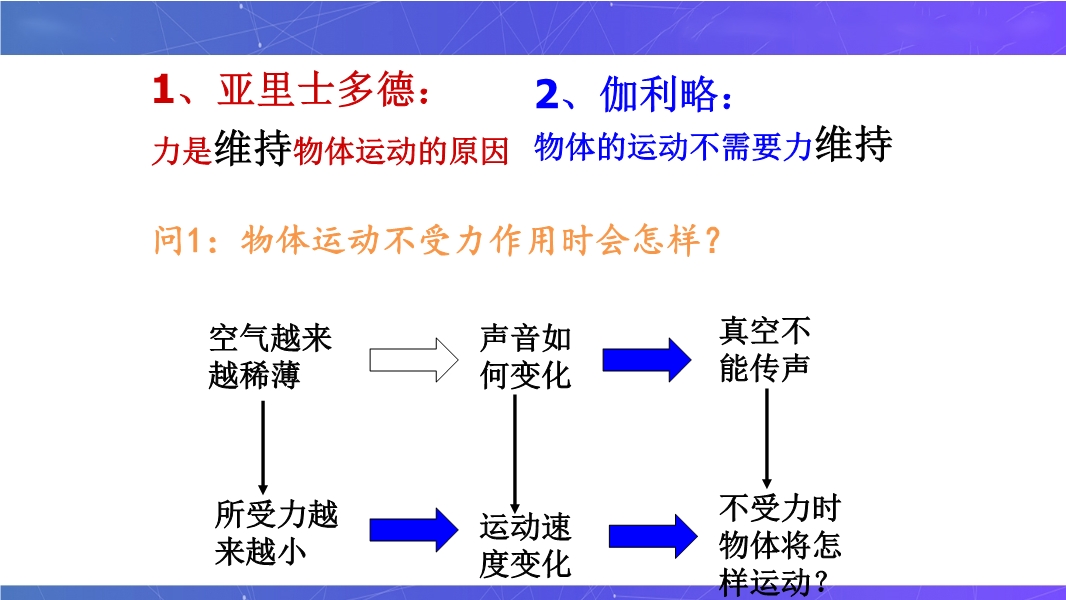 1、亚里士多德：

力是维持物体运动的原因

2、伽利略：

物体的运动不需要力维持

问1：物体运动不受力作用时会怎样？

空气越来越稀薄

声音如何变化

真空不能传声

所受力越来越小

运动速度变化

不受力时物体将怎样运动？